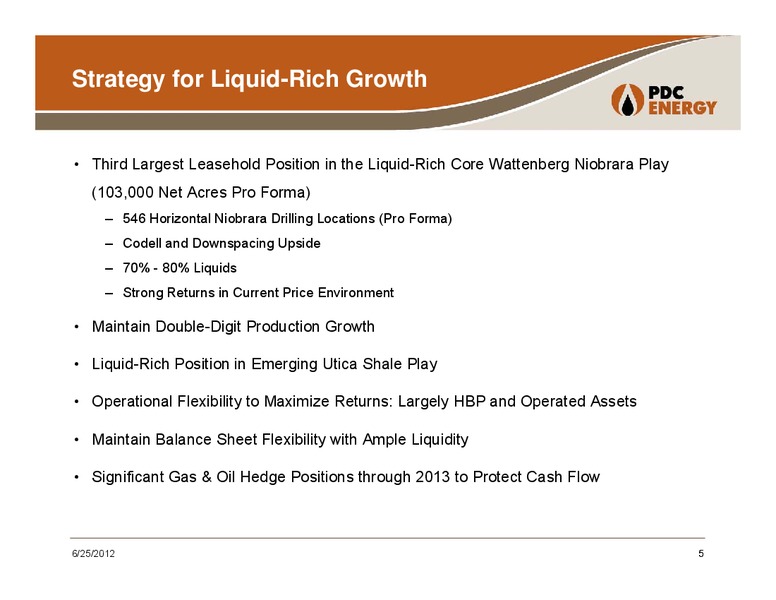 Strategy for Liquid-Rich Growth

PDC ENERGY

• Third Largest Leasehold Position in the Liquid-Rich Core Wattenberg Niobrara Play (103,000 Net Acres Pro Forma)

– 546 Horizontal Niobrara Drilling Locations (Pro Forma)

– Codell and Downspacing Upside

– 70% - 80% Liquids

– Strong Returns in Current Price Environment

• Maintain Double-Digit Production Growth

• Liquid-Rich Position in Emerging Utica Shale Play

• Operational Flexibility to Maximize Returns: Largely HBP and Operated Assets

• Maintain Balance Sheet Flexibility with Ample Liquidity

• Significant Gas & Oil Hedge Positions through 2013 to Protect Cash Flow

6/25/2012

5